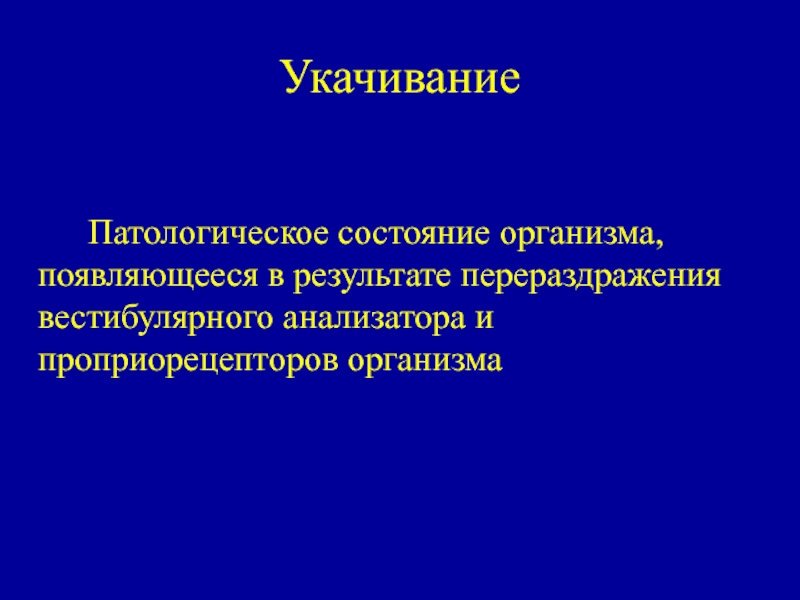 Укачивание

Патологическое состояние организма, появляющееся в результате перераздражения вестибулярного анализатора и проприорецепторов организма